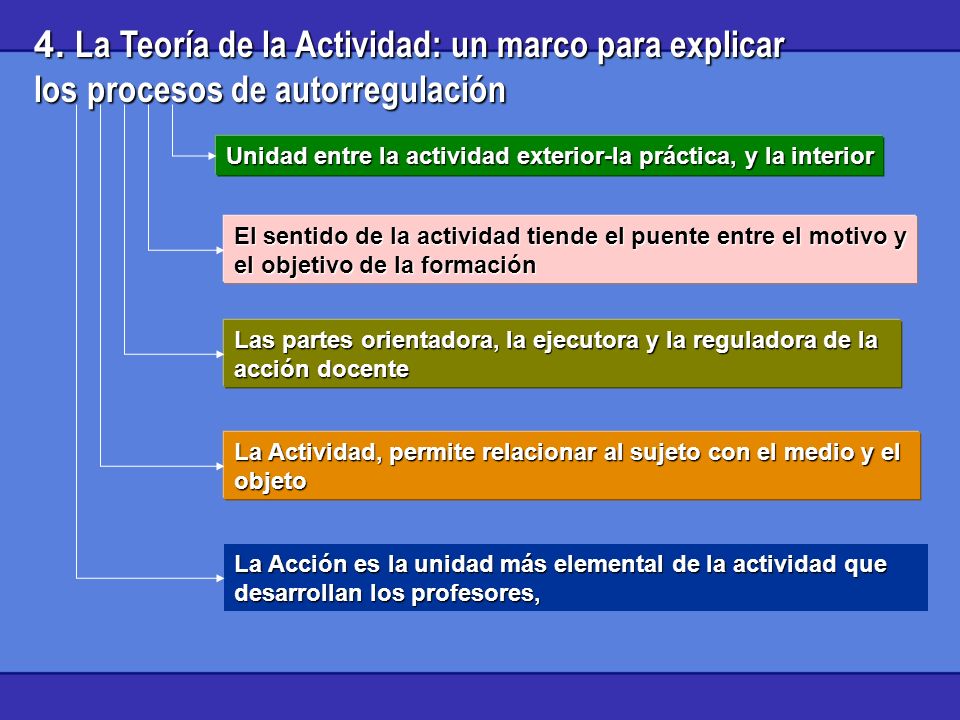 4. La Teoría de la Actividad: un marco para explicar los procesos de autorregulación

Unidad entre la actividad exterior-la práctica, y la interior

El sentido de la actividad tiende el puente entre el motivo y el objetivo de la formación

Las partes orientadora, la ejecutora y la reguladora de la acción docente

La Actividad, permite relacionar al sujeto con el medio y el objeto

La Acción es la unidad más elemental de la actividad que desarrollan los profesores,